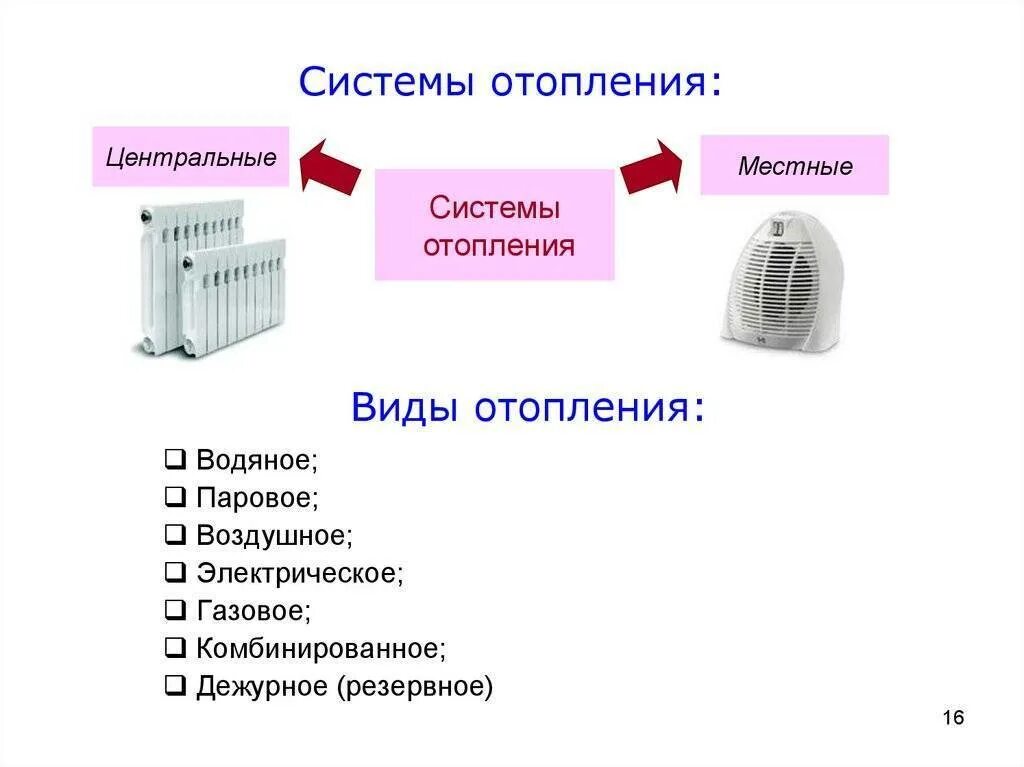 Системы отопления:

Центральные

Системы отопления

Местные

Виды отопления:

❑ Водяное;
❑ Паровое;
❑ Воздушное;
❑ Электрическое;
❑ Газовое;
❑ Комбинированное;
❑ Дежурное (резервное)

16